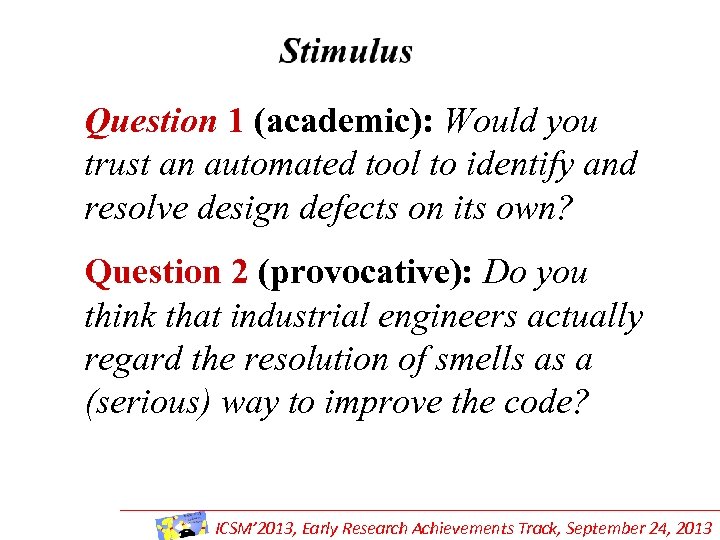 Stimulus

Question 1 (academic): Would you trust an automated tool to identify and resolve design defects on its own?

Question 2 (provocative): Do you think that industrial engineers actually regard the resolution of smells as a (serious) way to improve the code?

ICSM'2013, Early Research Achievements Track, September 24, 2013